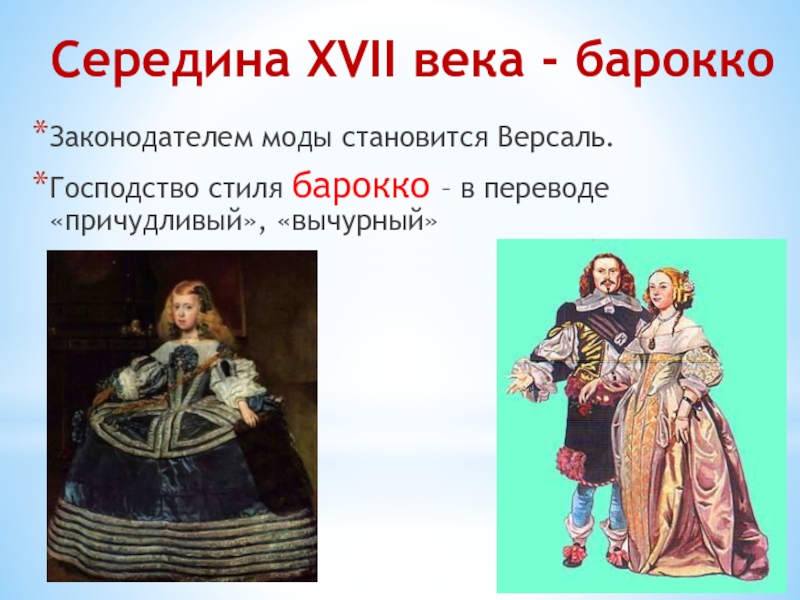 Середина XVII века - барокко

*Законодателем моды становится Версаль.

*Господство стиля барокко – в переводе «причудливый», «вычурный»